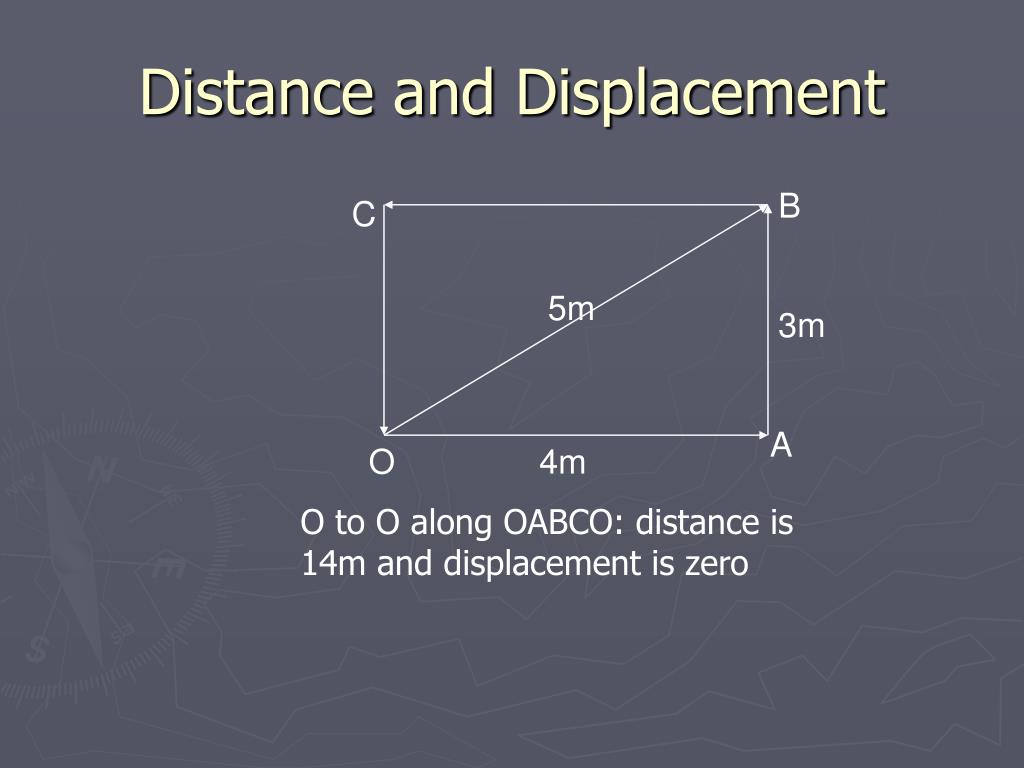 Distance and Displacement

C

B

5m

3m

O

4m

A

O to O along OABCO: distance is 14m and displacement is zero